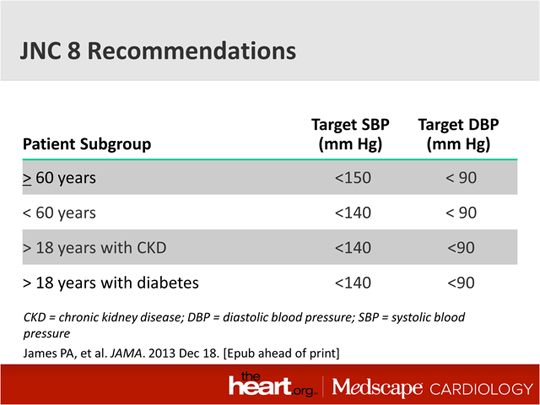 JNC 8 Recommendations

| Patient Subgroup | Target SBP (mm Hg) | Target DBP (mm Hg) |
|---|---|---|
| $\geq$ 60 years | <150 | < 90 |
| < 60 years | <140 | < 90 |
| > 18 years with CKD | <140 | <90 |
| > 18 years with diabetes | <140 | <90 |

CKD = chronic kidney disease; DBP = diastolic blood pressure; SBP = systolic blood pressure

James PA, et al. JAMA. 2013 Dec 18. [Epub ahead of print]

the heart.org | Medscape CARDIOLOGY